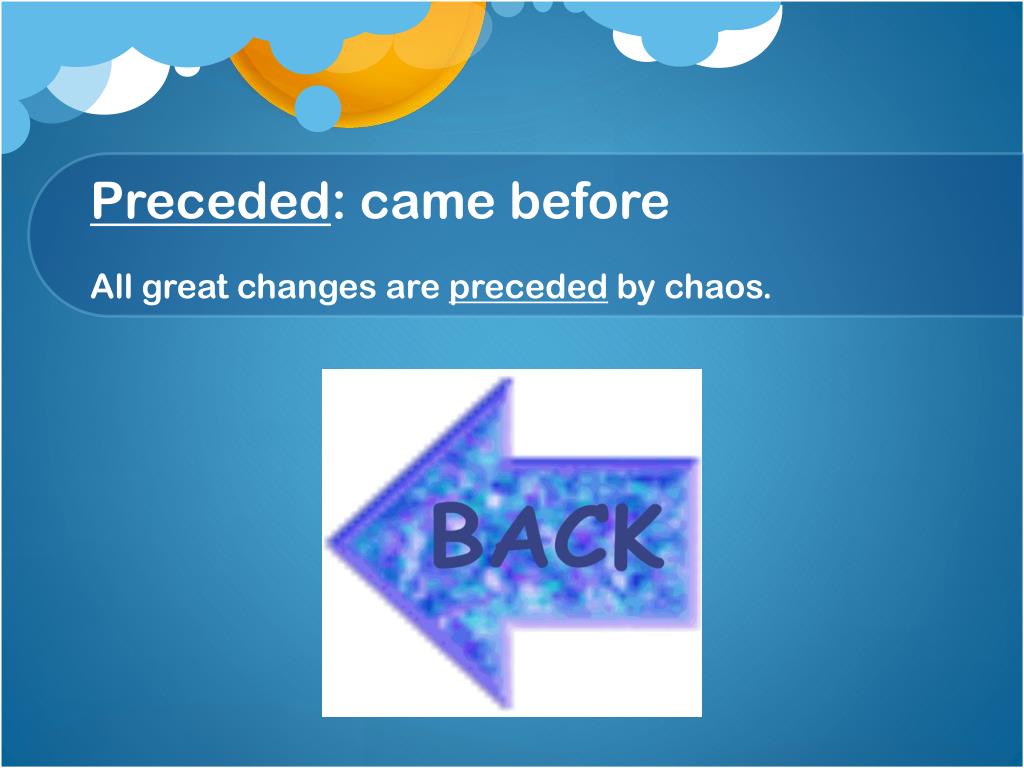 Preceded: came before

All great changes are preceded by chaos.

BACK